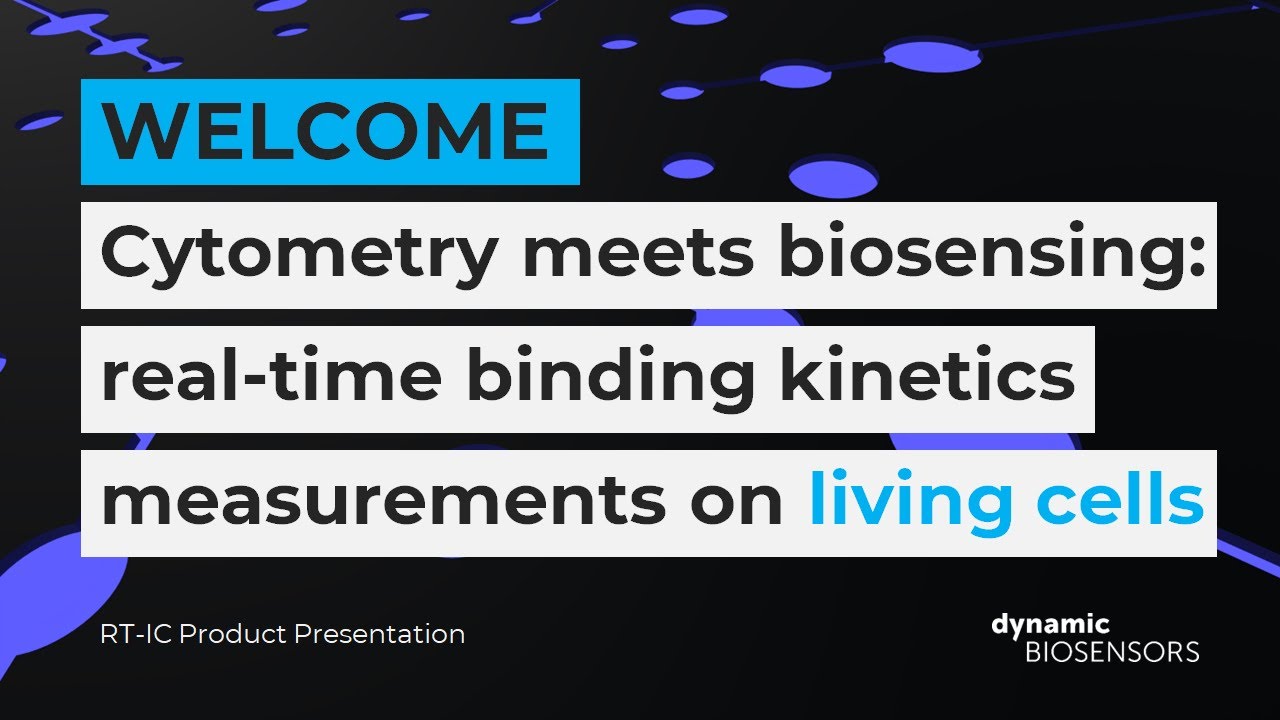 WELCOME

Cytometry meets biosensing: real-time binding kinetics measurements on living cells

RT-IC Product Presentation

dynamic BIOSENSORS